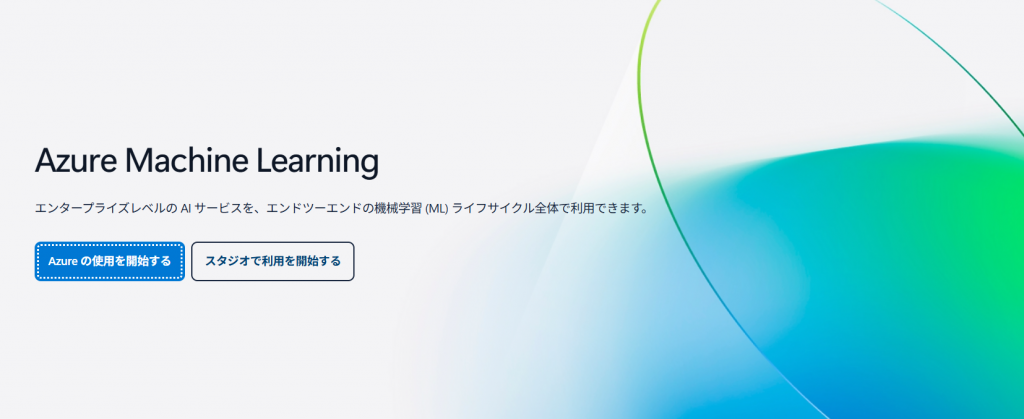 Azure Machine Learning

エンタープライズレベルの AI サービスを、エンドツーエンドの機械学習 (ML) ライフサイクル全体で利用できます。

Azure の使用を開始する

スタジオで利用を開始する